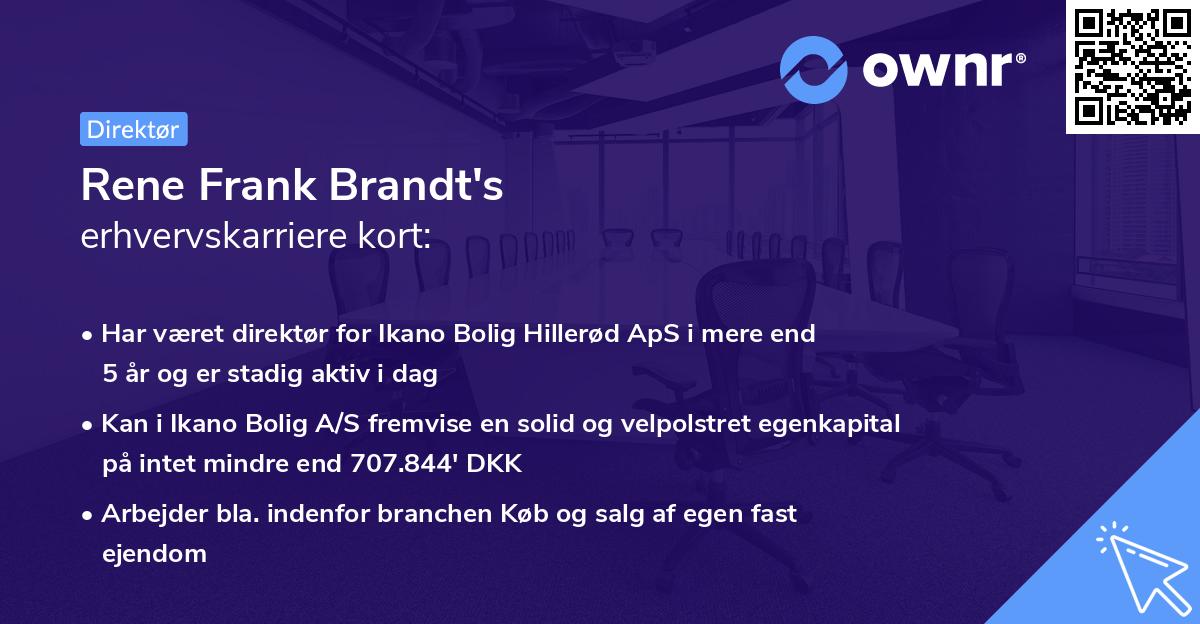 ownr®

Direktør

Rene Frank Brandt's
erhvervskarriere kort:

• Har været direktør for Ikano Bolig Hillerød ApS i mere end 5 år og er stadig aktiv i dag

• Kan i Ikano Bolig A/S fremvise en solid og velpolstret egenkapital på intet mindre end 707.844' DKK

• Arbejder bla. indenfor branchen Køb og salg af egen fast ejendom